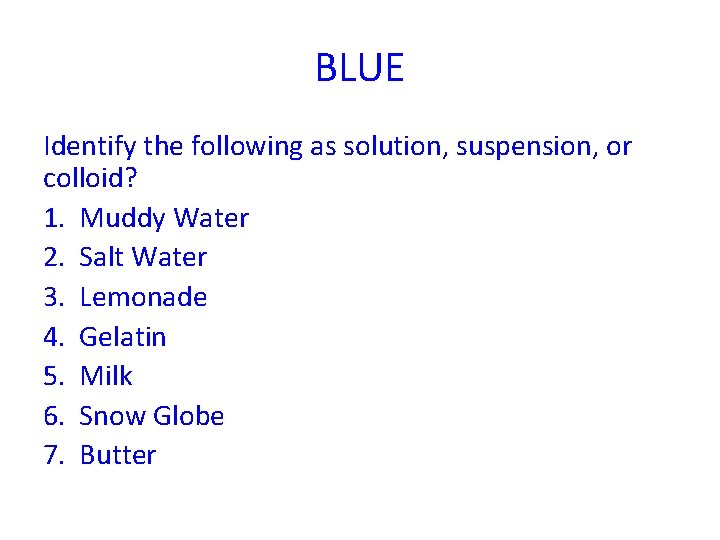 BLUE

Identify the following as solution, suspension, or colloid?

1. Muddy Water
2. Salt Water
3. Lemonade
4. Gelatin
5. Milk
6. Snow Globe
7. Butter